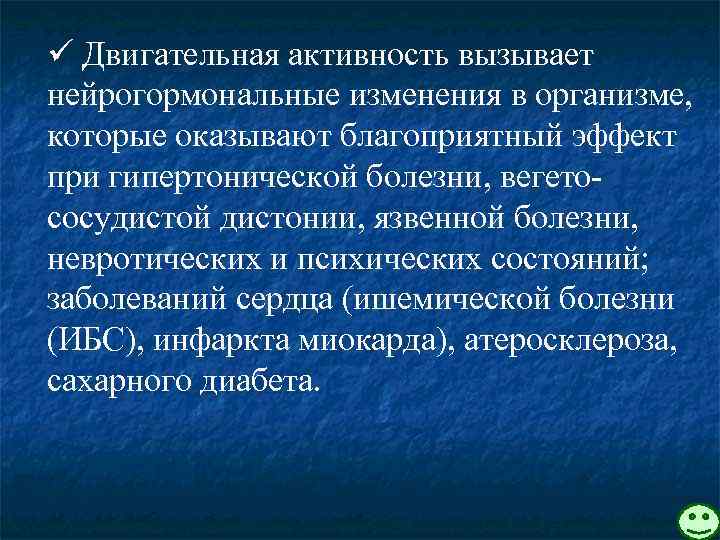 ✓ Двигательная активность вызывает нейрогормональные изменения в организме, которые оказывают благоприятный эффект при гипертонической болезни, вегето-сосудистой дистонии, язвенной болезни, невротических и психических состояний; заболеваний сердца (ишемической болезни (ИБС), инфаркта миокарда), атеросклероза, сахарного диабета.